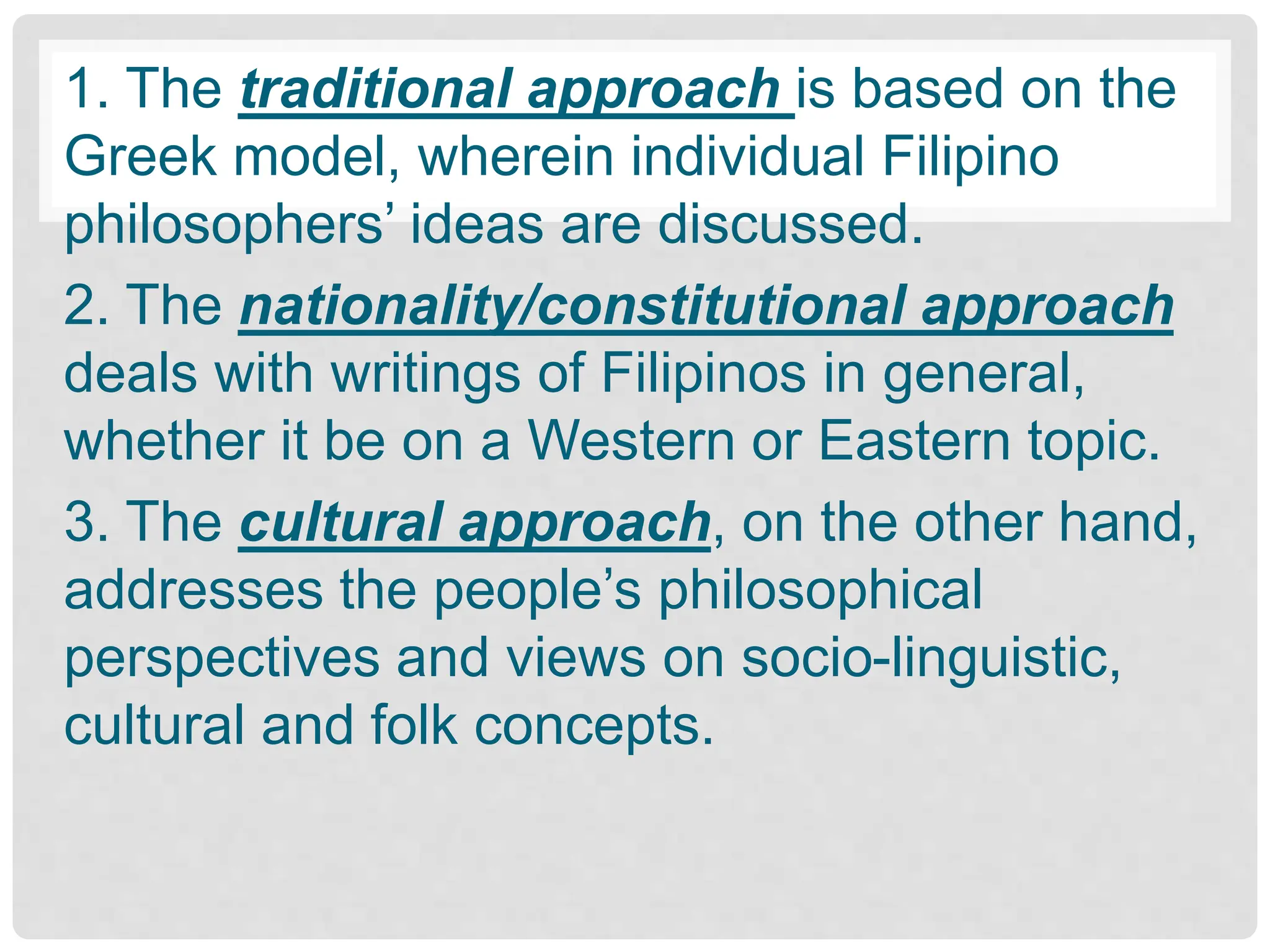 1. The traditional approach is based on the Greek model, wherein individual Filipino philosophers’ ideas are discussed.

2. The nationality/constitutional approach deals with writings of Filipinos in general, whether it be on a Western or Eastern topic.

3. The cultural approach, on the other hand, addresses the people’s philosophical perspectives and views on socio-linguistic, cultural and folk concepts.